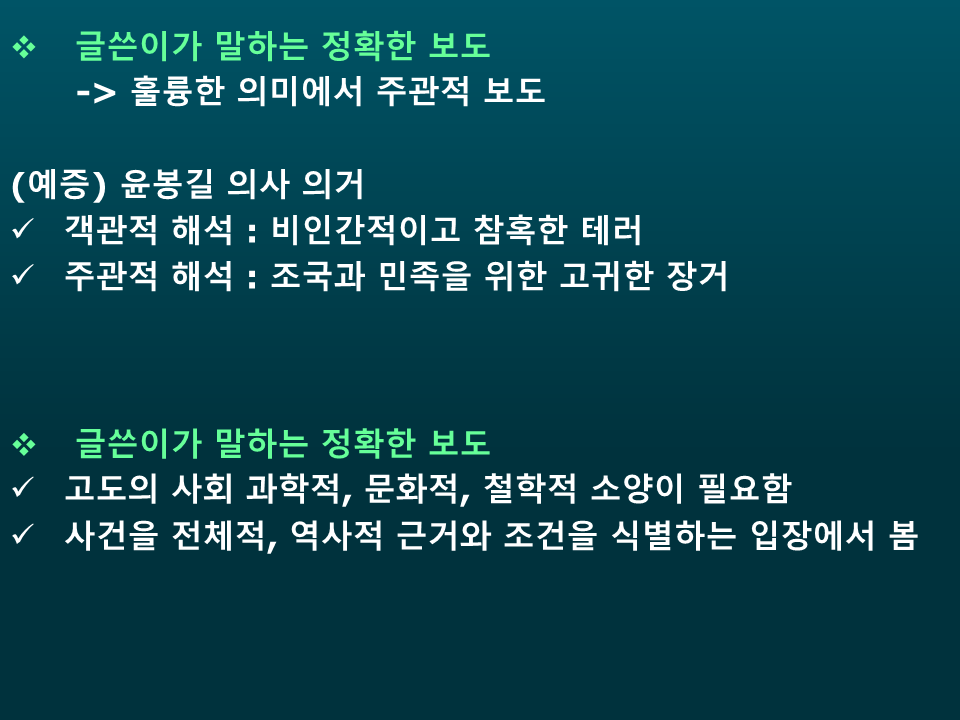 ❖ 글쓴이가 말하는 정확한 보도
-> 훌륭한 의미에서 주관적 보도

(예증) 윤봉길 의사 의거
✓ 객관적 해석 : 비인간적이고 참혹한 테러
✓ 주관적 해석 : 조국과 민족을 위한 고귀한 장거

❖ 글쓴이가 말하는 정확한 보도
✓ 고도의 사회 과학적, 문화적, 철학적 소양이 필요함
✓ 사건을 전체적, 역사적 근거와 조건을 식별하는 입장에서 봄